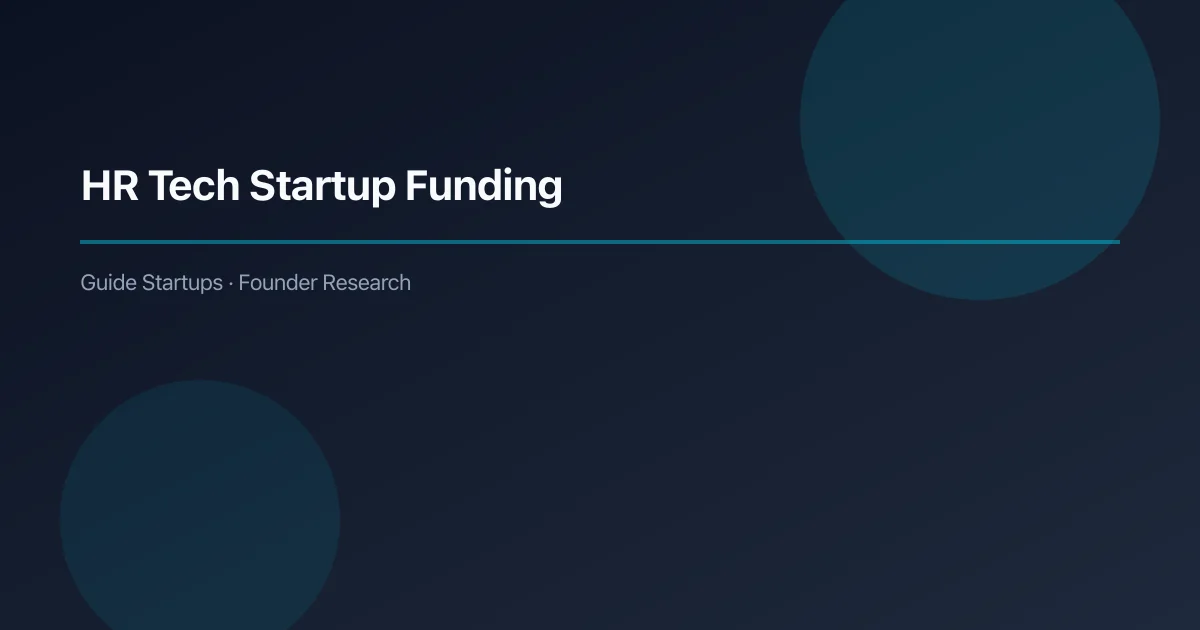 HR Tech Startup Funding

Guide Startups · Founder Research